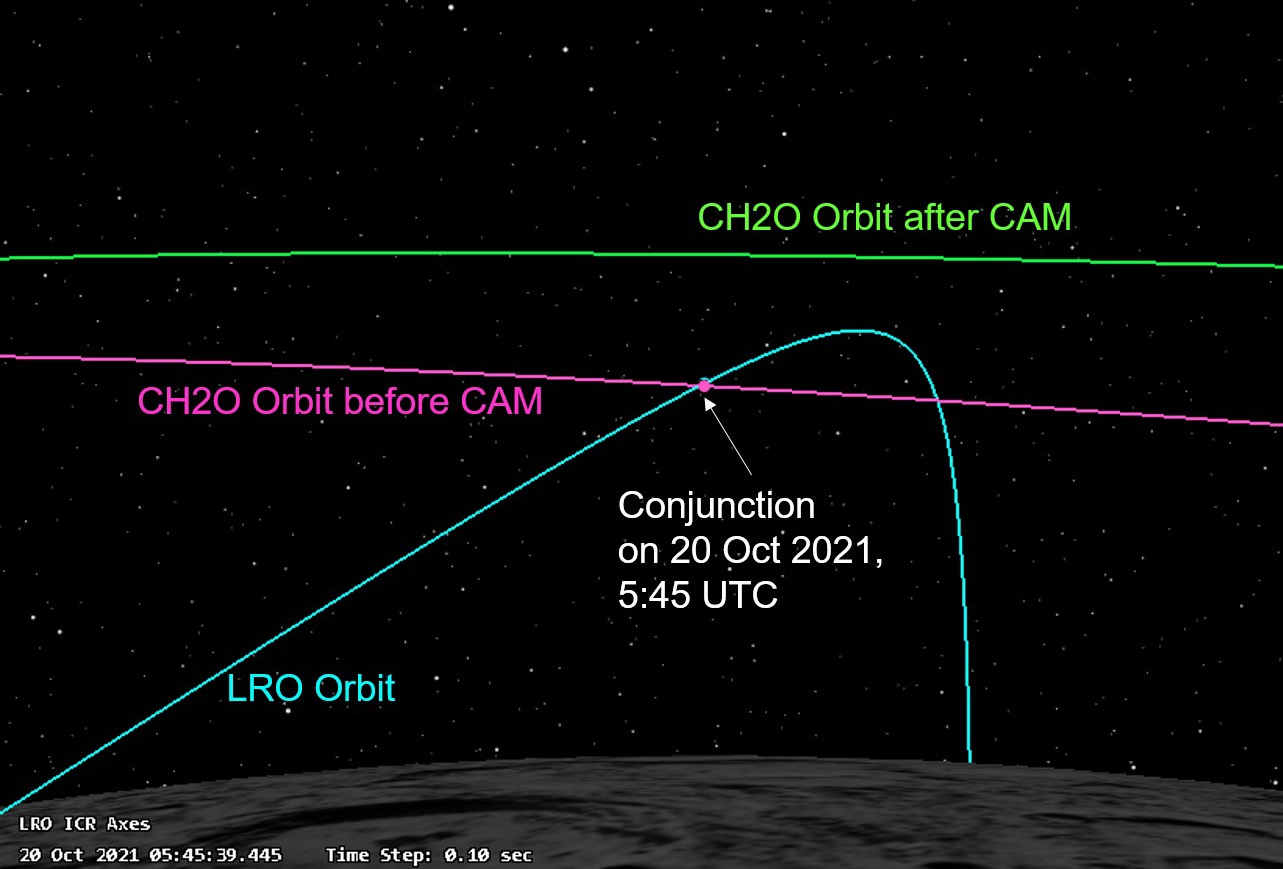 CH2O Orbit after CAM

CH2O Orbit before CAM

Conjunction
on 20 Oct 2021,
5:45 UTC

LRO Orbit

LRO ICR Axes
20 Oct 2021 05:45:39.445    Time Step: 0.10 sec